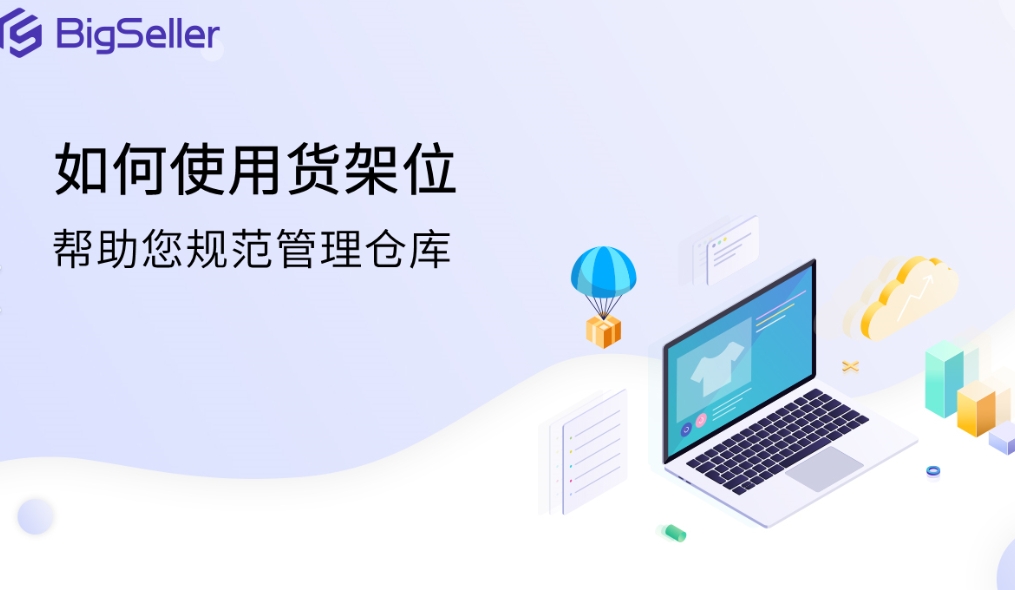 BigSeller

如何使用货架位

帮助您规范管理仓库